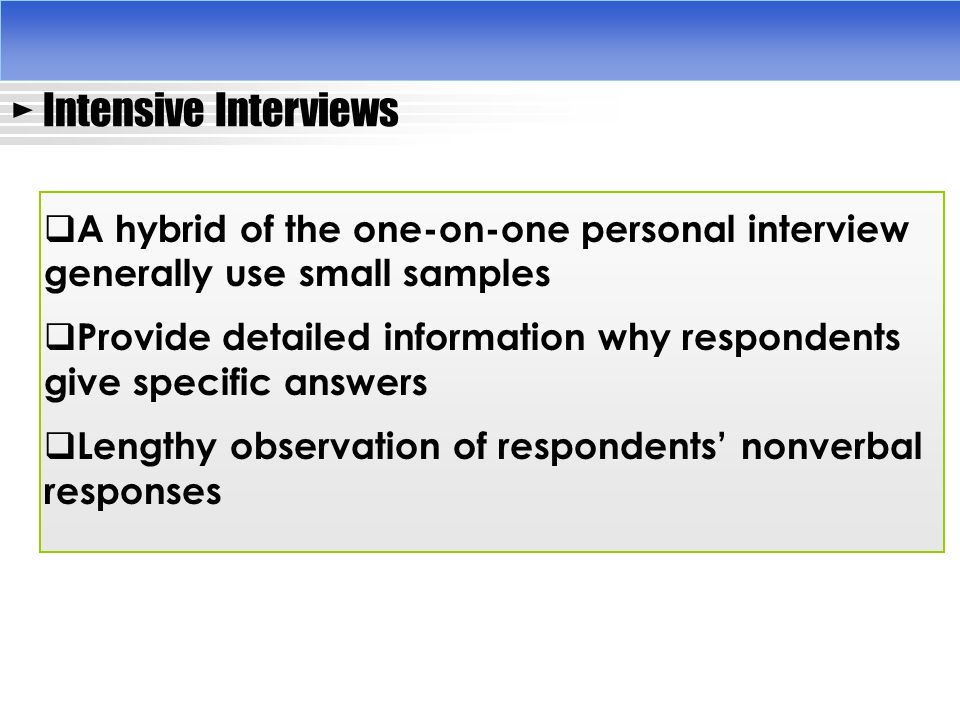 Intensive Interviews

❑A hybrid of the one-on-one personal interview generally use small samples

❑Provide detailed information why respondents give specific answers

❑Lengthy observation of respondents' nonverbal responses